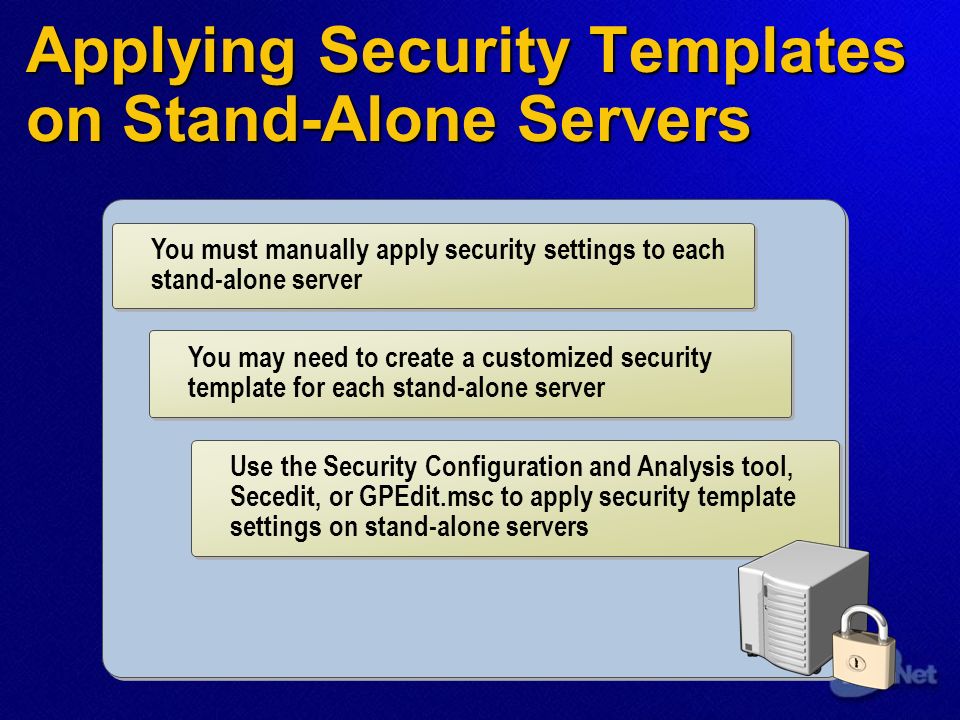 Applying Security Templates on Stand-Alone Servers

You must manually apply security settings to each stand-alone server

You may need to create a customized security template for each stand-alone server

Use the Security Configuration and Analysis tool, Secedit, or GPEdit.msc to apply security template settings on stand-alone servers

Net